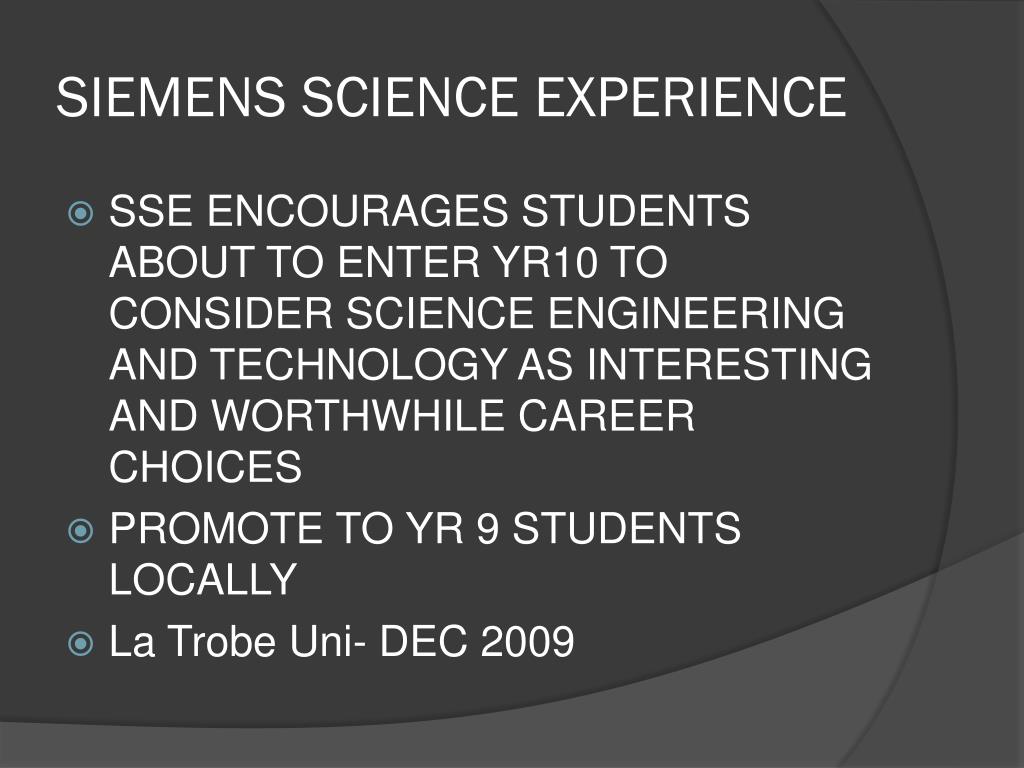 SIEMENS SCIENCE EXPERIENCE

SSE ENCOURAGES STUDENTS ABOUT TO ENTER YR10 TO CONSIDER SCIENCE ENGINEERING AND TECHNOLOGY AS INTERESTING AND WORTHWHILE CAREER CHOICES

PROMOTE TO YR 9 STUDENTS LOCALLY

La Trobe Uni- DEC 2009